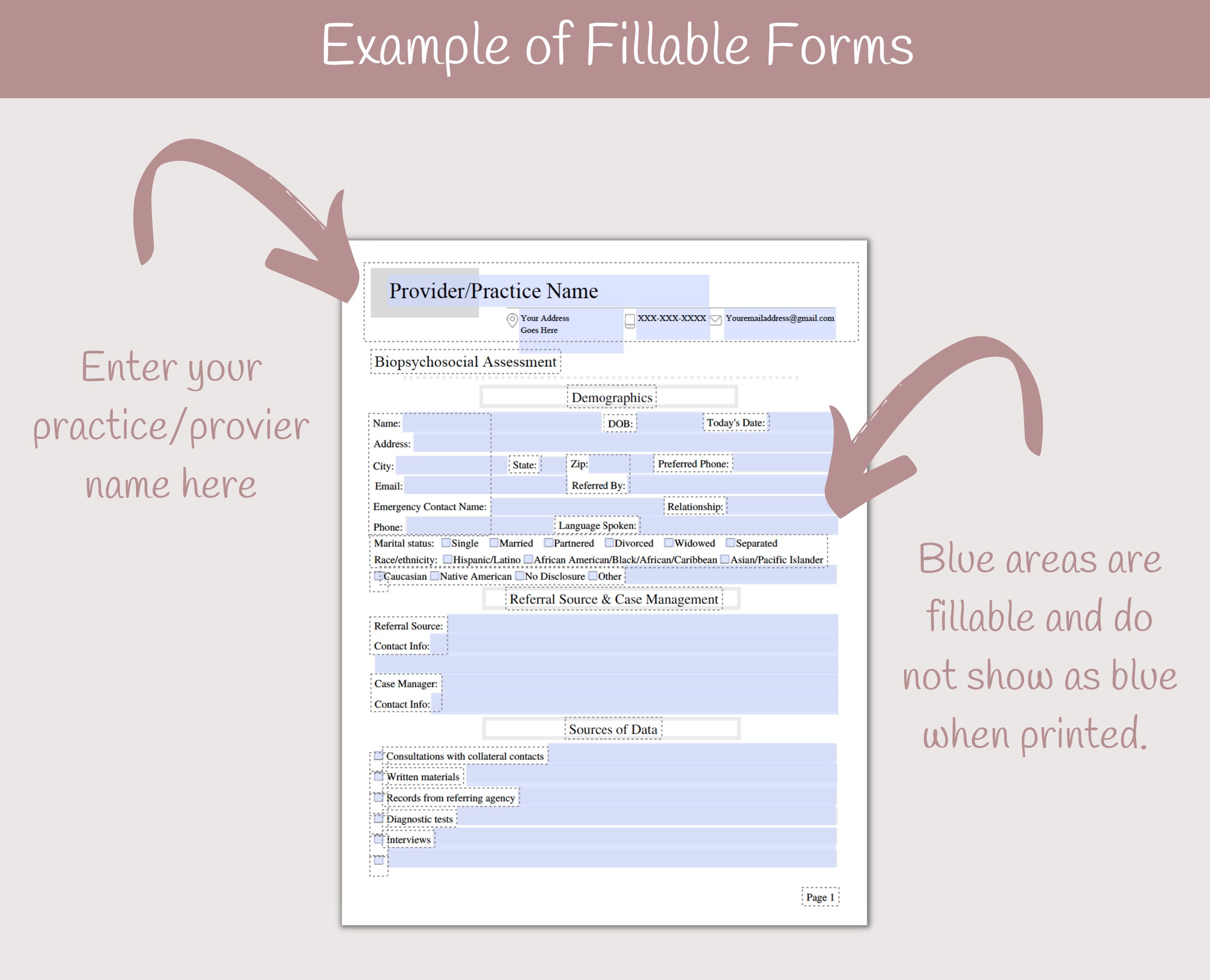 Example of Fillable Forms

Enter your practice/provier name here

Provider/Practice Name

Your Address Goes Here

XXX-XXX-XXXX

Youremailaddress@gmail.com

Biopsychosocial Assessment

Demographics

Name: DOB: Today's Date:

Address:

City: State: Zip: Preferred Phone:

Email: Referred By:

Emergency Contact Name: Relationship:

Phone: Language Spoken:

Marital status: Single Married Partnered Divorced Widowed Separated

Race/ethnicity: Hispanic/Latino African American/Black/African/Caribbean Asian/Pacific Islander

Caucasian Native American No Disclosure Other

Referral Source & Case Management

Referral Source:

Contact Info:

Case Manager:

Contact Info:

Sources of Data

Consultations with collateral contacts

Written materials

Records from referring agency

Diagnostic tests

Interviews

Page 1

Blue areas are fillable and do not show as blue when printed.